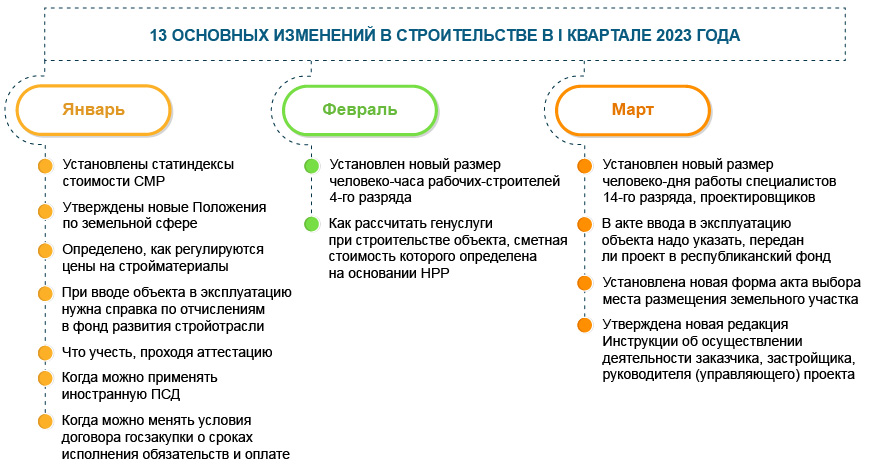 13 ОСНОВНЫХ ИЗМЕНЕНИЙ В СТРОИТЕЛЬСТВЕ В I КВАРТАЛЕ 2023 ГОДА

Январь

Установлены статиндексы стоимости СМР

Утверждены новые Положения по земельной сфере

Определено, как регулируются цены на стройматериалы

При вводе объекта в эксплуатацию нужна справка по отчислениям в фонд развития стройотрасли

Что учесть, проходя аттестацию

Когда можно применять иностранную ПСД

Когда можно менять условия договора госзакупки о сроках исполнения обязательств и оплате

Февраль

Установлен новый размер человеко-часа рабочих-строителей 4-го разряда

Как рассчитать генуслуги при строительстве объекта, сметная стоимость которого определена на основании НРР

Март

Установлен новый размер человеко-дня работы специалистов 14-го разряда, проектировщиков

В акте ввода в эксплуатацию объекта надо указать, передан ли проект в республиканский фонд

Установлена новая форма акта выбора места размещения земельного участка

Утверждена новая редакция Инструкции об осуществлении деятельности заказчика, застройщика, руководителя (управляющего) проекта